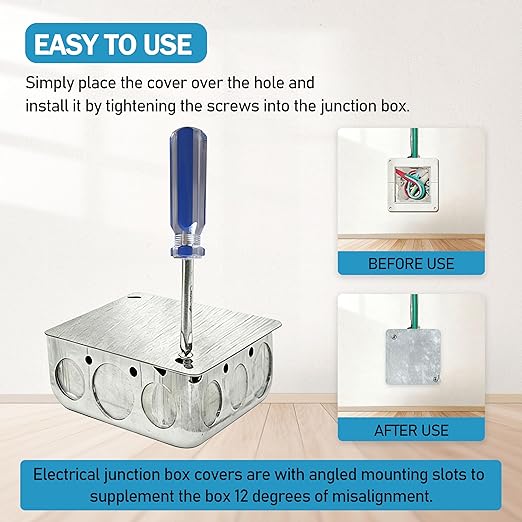 EASY TO USE

Simply place the cover over the hole and install it by tightening the screws into the junction box.

BEFORE USE

AFTER USE

Electrical junction box covers are with angled mounting slots to supplement the box 12 degrees of misalignment.